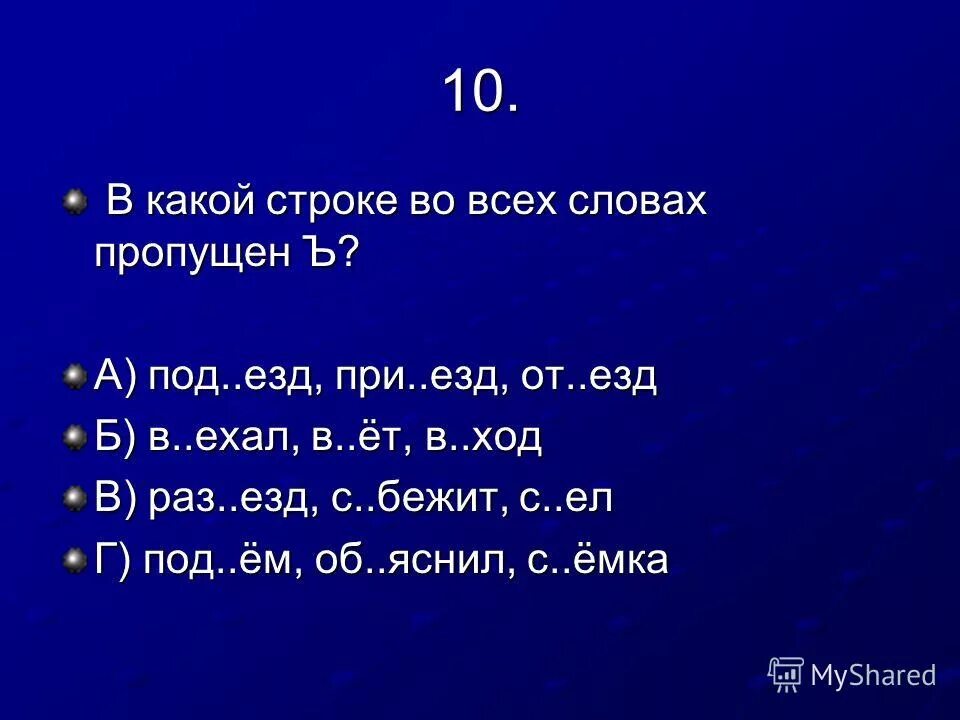 10.

В какой строке во всех словах пропущен Ъ?

А) под..езд, при..езд, от..езд

Б) в..ехал, в..ёт, в..ход

В) раз..езд, с..бежит, с..ел

Г) под..ём, об..яснил, с..ёмка

MyShared